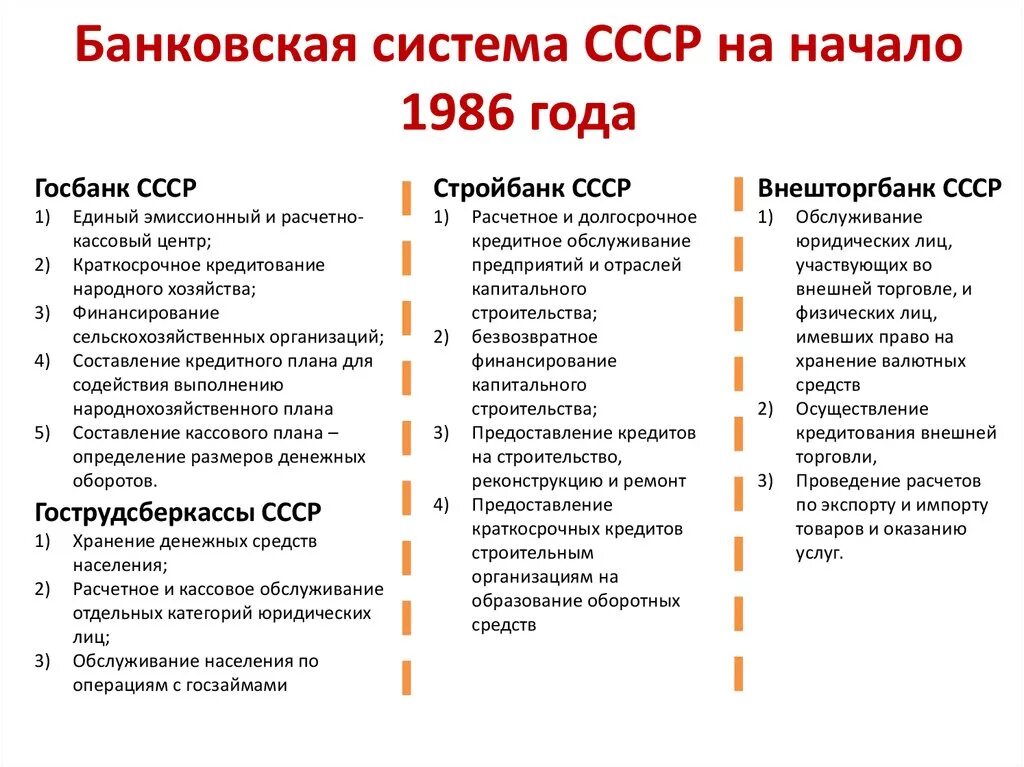 Банковская система СССР на начало 1986 года

Госбанк СССР
1) Единый эмиссионный и расчетно-кассовый центр;
2) Краткосрочное кредитование народного хозяйства;
3) Финансирование сельскохозяйственных организаций;
4) Составление кредитного плана для содействия выполнению народнохозяйственного плана
5) Составление кассового плана – определение размеров денежных оборотов.

Гострудсберкассы СССР
1) Хранение денежных средств населения;
2) Расчетное и кассовое обслуживание отдельных категорий юридических лиц;
3) Обслуживание населения по операциям с госзаймами

Стройбанк СССР
1) Расчетное и долгосрочное кредитное обслуживание предприятий и отраслей капитального строительства;
2) безвозвратное финансирование капитального строительства;
3) Предоставление кредитов на строительство, реконструкцию и ремонт
4) Предоставление краткосрочных кредитов строительным организациям на образование оборотных средств

Внешторгбанк СССР
1) Обслуживание юридических лиц, участвующих во внешней торговле, и физических лиц, имевших право на хранение валютных средств
2) Осуществление кредитования внешней торговли,
3) Проведение расчетов по экспорту и импорту товаров и оказанию услуг.